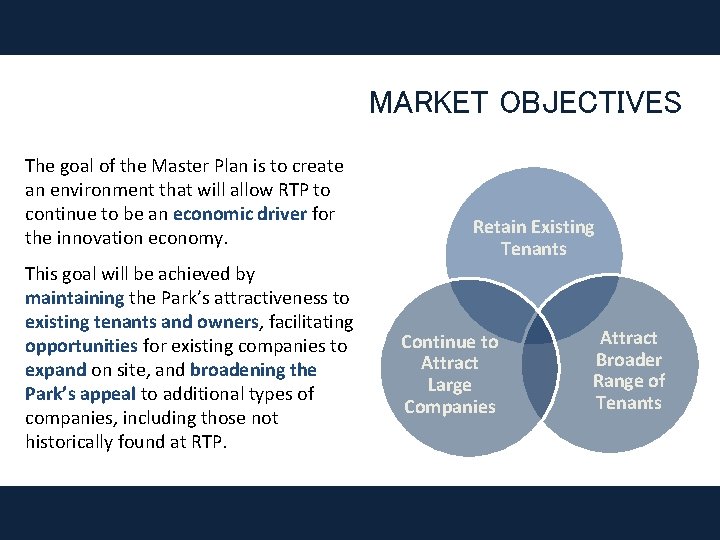 MARKET OBJECTIVES

The goal of the Master Plan is to create an environment that will allow RTP to continue to be an economic driver for the innovation economy.

This goal will be achieved by maintaining the Park's attractiveness to existing tenants and owners, facilitating opportunities for existing companies to expand on site, and broadening the Park's appeal to additional types of companies, including those not historically found at RTP.

Retain Existing Tenants

Continue to Attract Large Companies

Attract Broader Range of Tenants